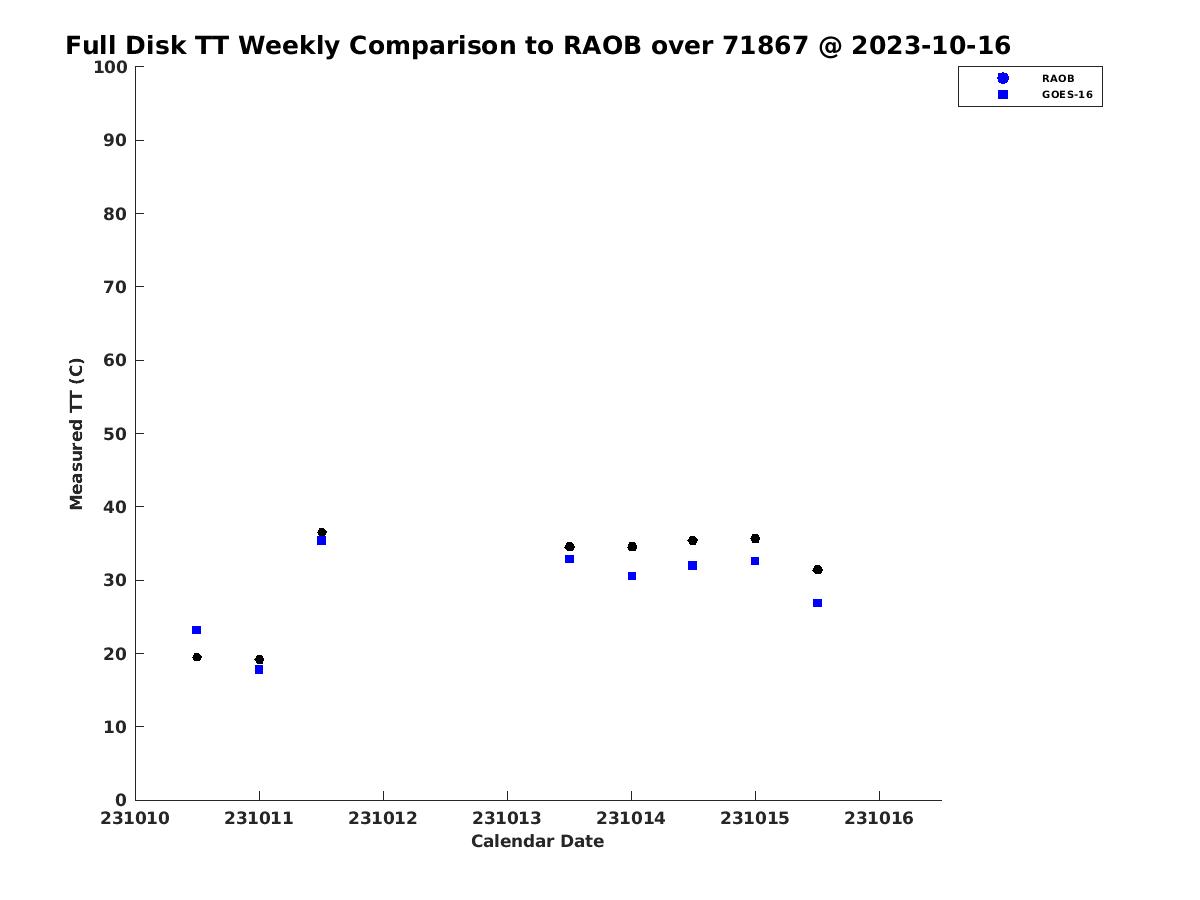 Full Disk TT Weekly Comparison to RAOB over 71867 @ 2023-10-16

RAOB
GOES-16

Measured TT (C)

100
90
80
70
60
50
40
30
20
10
0

231010 231011 231012 231013 231014 231015 231016

Calendar Date